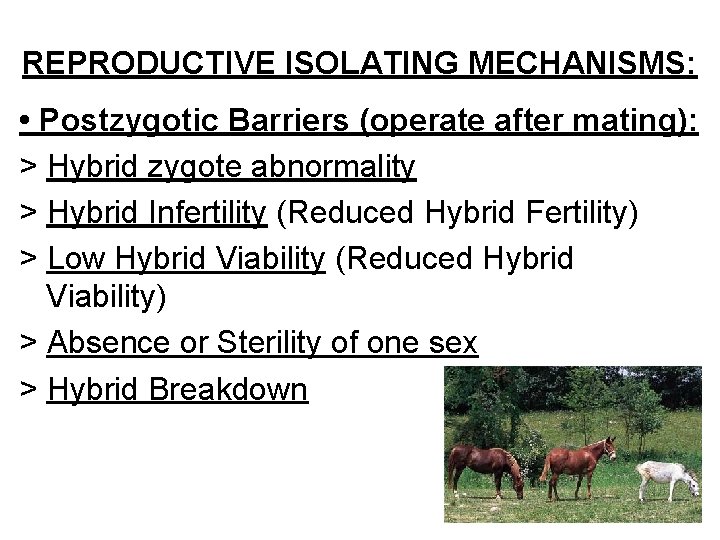 REPRODUCTIVE ISOLATING MECHANISMS:

• Postzygotic Barriers (operate after mating):

> Hybrid zygote abnormality

> Hybrid Infertility (Reduced Hybrid Fertility)

> Low Hybrid Viability (Reduced Hybrid Viability)

> Absence or Sterility of one sex

> Hybrid Breakdown